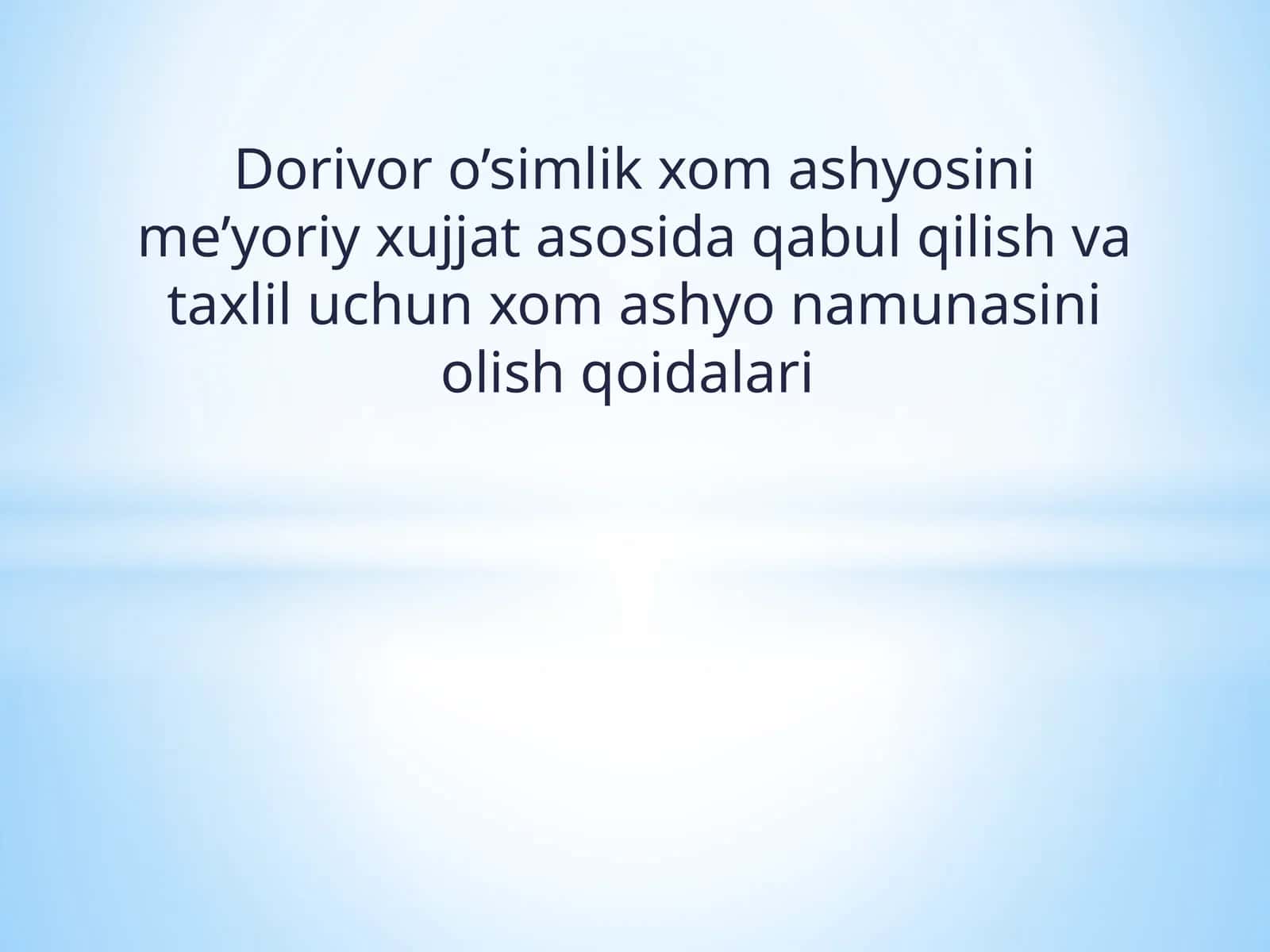 Dorivor o’simlik xom ashyosini me’yoriy xujjat asosida qabul qilish va taxlil uchun xom ashyo namunasini olish qoidalari